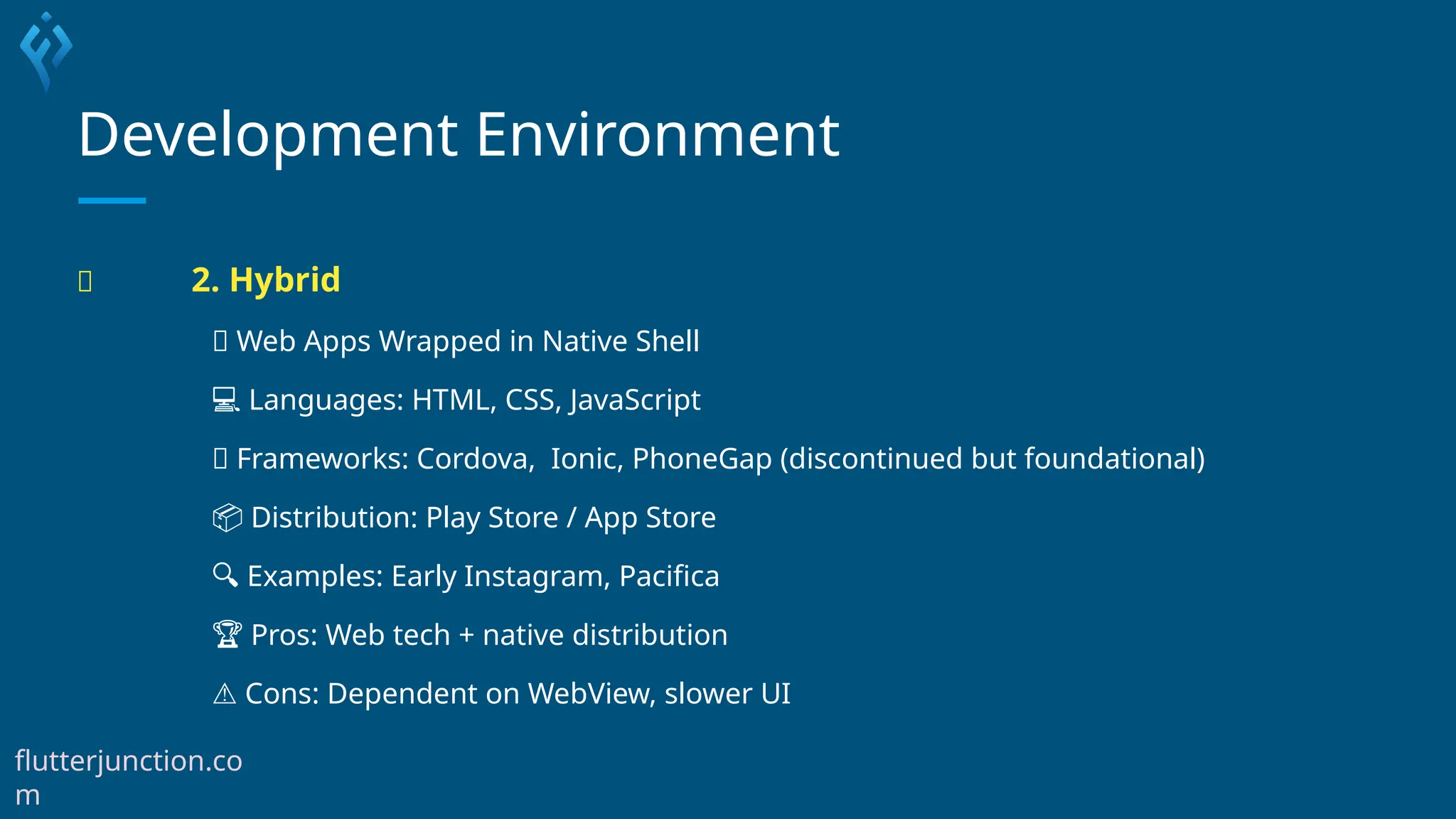 Development Environment

2. Hybrid

Web Apps Wrapped in Native Shell

💻 Languages: HTML, CSS, JavaScript

Frameworks: Cordova, Ionic, PhoneGap (discontinued but foundational)

📦 Distribution: Play Store / App Store

🔍 Examples: Early Instagram, Pacifica

🏆 Pros: Web tech + native distribution

⚠ Cons: Dependent on WebView, slower UI

flutterjunction.com